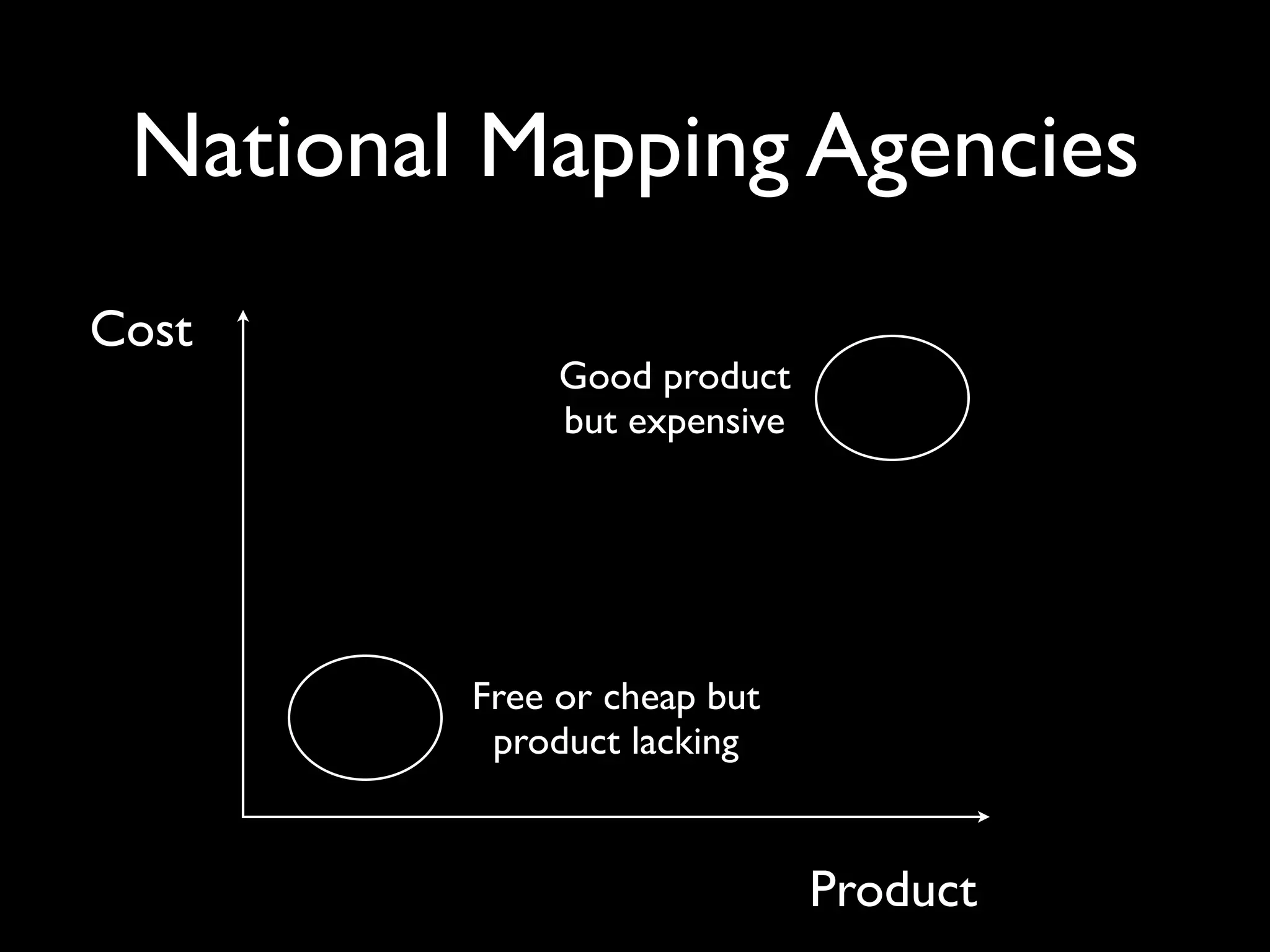 National Mapping Agencies

Cost

Good product but expensive

Free or cheap but product lacking

Product